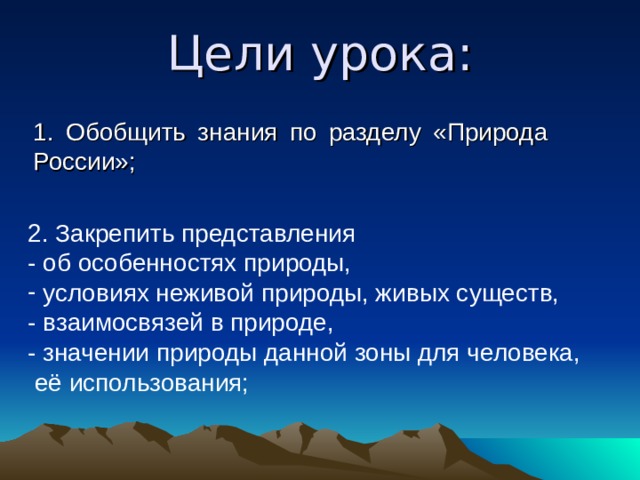 Цели урока:

1. Обобщить знания по разделу «Природа России»;

2. Закрепить представления
- об особенностях природы,
- условиях неживой природы, живых существ,
- взаимосвязей в природе,
- значении природы данной зоны для человека, её использования;